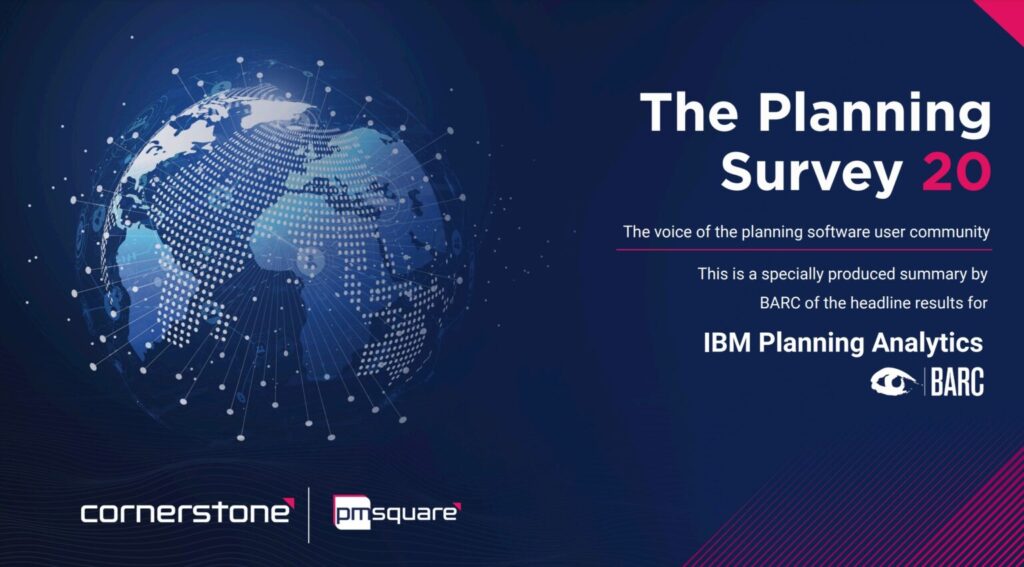 The Planning Survey 20

The voice of the planning software user community

This is a specially produced summary by BARC of the headline results for

IBM Planning Analytics

BARC

cornerstone

pmsquare